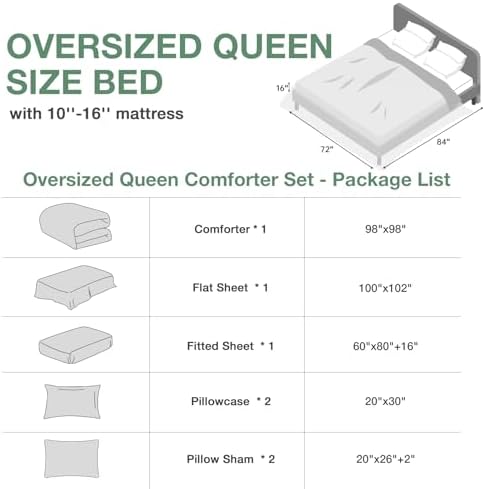 OVERSIZED QUEEN SIZE BED

with 10''-16'' mattress

16"

72"

84"

Oversized Queen Comforter Set - Package List

| | | |
|---|---|---|
| | Comforter * 1 | 98"x98" |
| | Flat Sheet * 1 | 100"x102" |
| | Fitted Sheet * 1 | 60"x80"+16" |
| | Pillowcase * 2 | 20"x30" |
| | Pillow Sham * 2 | 20"x26"+2" |